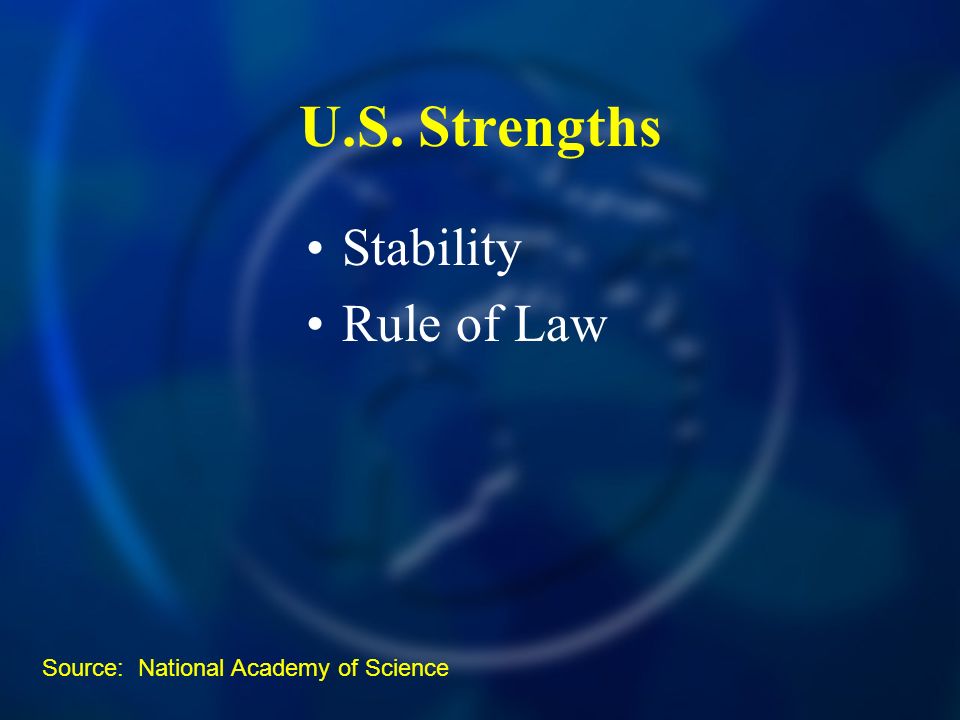 U.S. Strengths

• Stability
• Rule of Law

Source: National Academy of Science